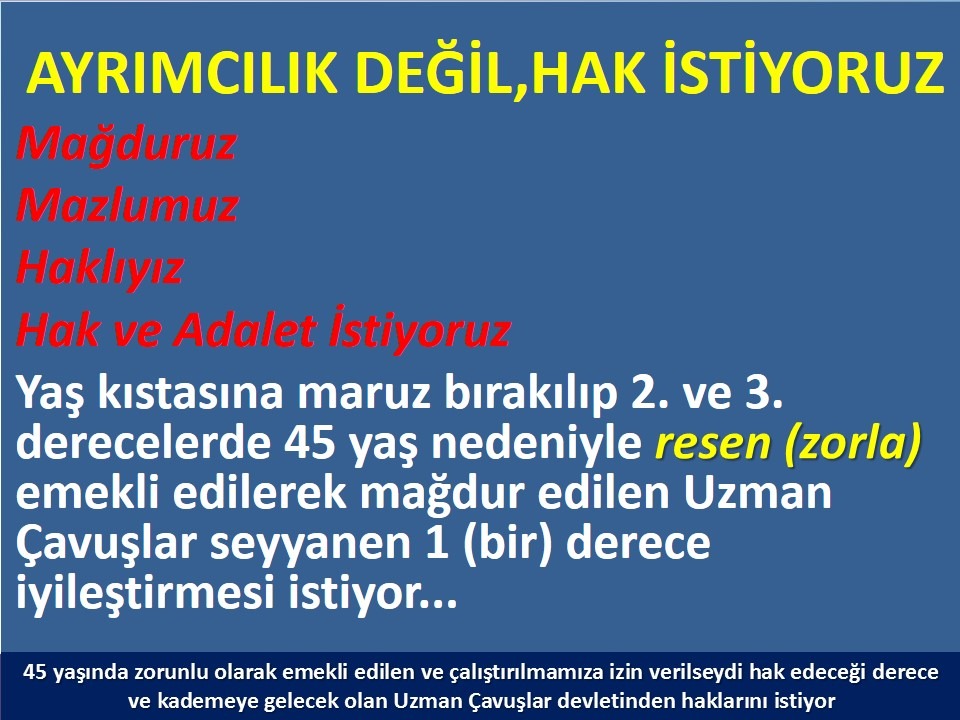 AYRIMCILIK DEĞİL,HAK İSTİYORUZ

Mağduruz
Mazlumuz
Haklıyız
Hak ve Adalet İstiyoruz

Yaş kıstasına maruz bırakılıp 2. ve 3. derecelerde 45 yaş nedeniyle resen (zorla) emekli edilerek mağdur edilen Uzman Çavuşlar seyyanen 1 (bir) derece iyileştirmesi istiyor...

45 yaşında zorunlu olarak emekli edilen ve çalıştırılmamıza izin verilseydi hak edeceği derece ve kademeye gelecek olan Uzman Çavuşlar devletinden haklarını istiyor